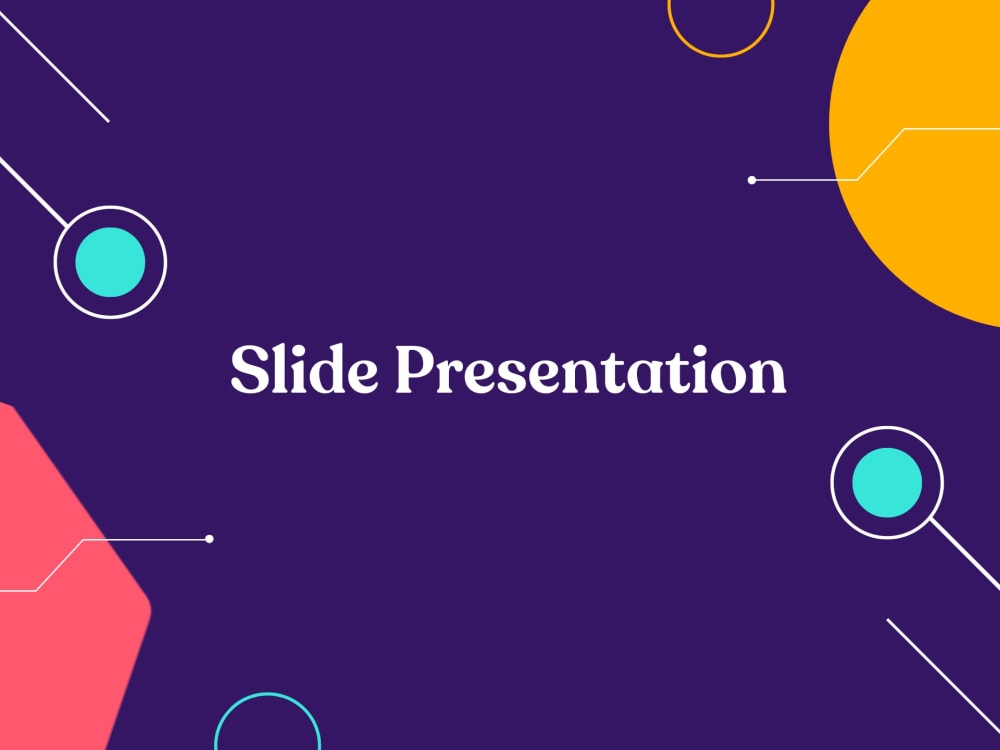 Slide Presentation